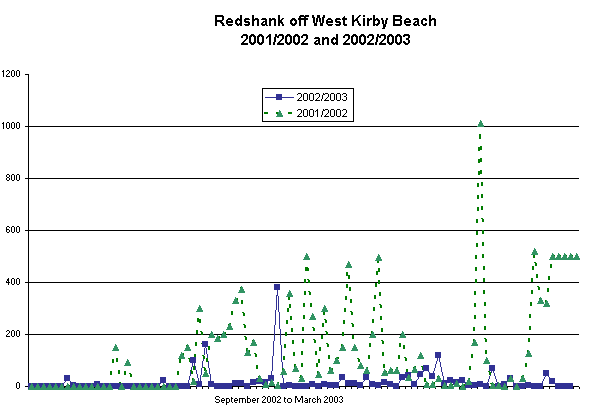 Redshank off West Kirby Beach
2001/2002 and 2002/2003

1200
1000
800
600
400
200
0

2002/2003
2001/2002

September 2002 to March 2003